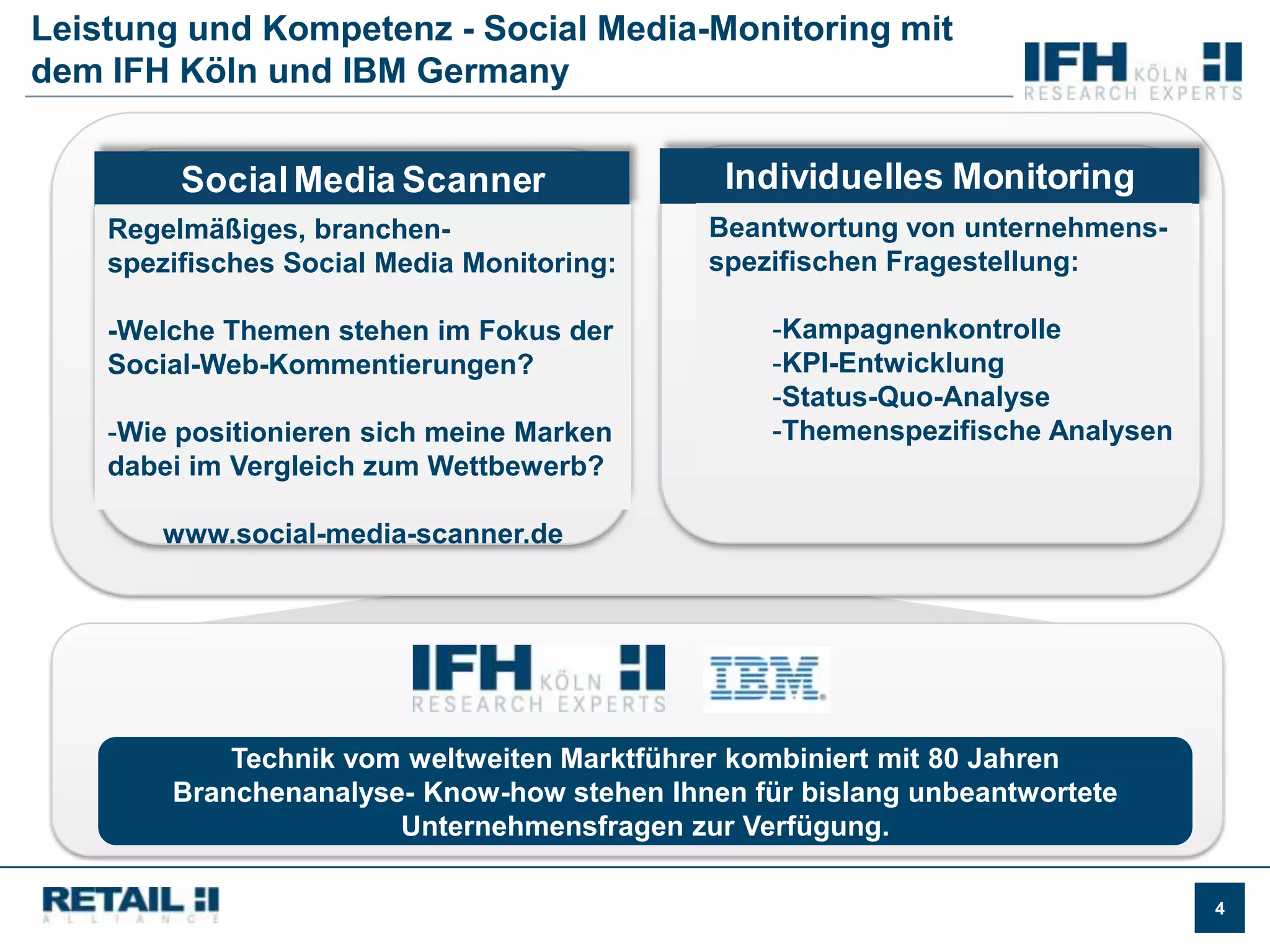 Leistung und Kompetenz - Social Media-Monitoring mit dem IFH Köln und IBM Germany

IFH KÖLN
RESEARCH EXPERTS

Social Media Scanner

Regelmäßiges, branchenspezifisches Social Media Monitoring:

-Welche Themen stehen im Fokus der Social-Web-Kommentierungen?

-Wie positionieren sich meine Marken dabei im Vergleich zum Wettbewerb?

www.social-media-scanner.de

Individuelles Monitoring

Beantwortung von unternehmensspezifischen Fragestellung:

-Kampagnenkontrolle
-KPI-Entwicklung
-Status-Quo-Analyse
-Themenspezifische Analysen

IFH KÖLN
RESEARCH EXPERTS

IBM

Technik vom weltweiten Marktführer kombiniert mit 80 Jahren Branchenanalyse- Know-how stehen Ihnen für bislang unbeantwortete Unternehmensfragen zur Verfügung.

RETAIL
ALLIANCE

4